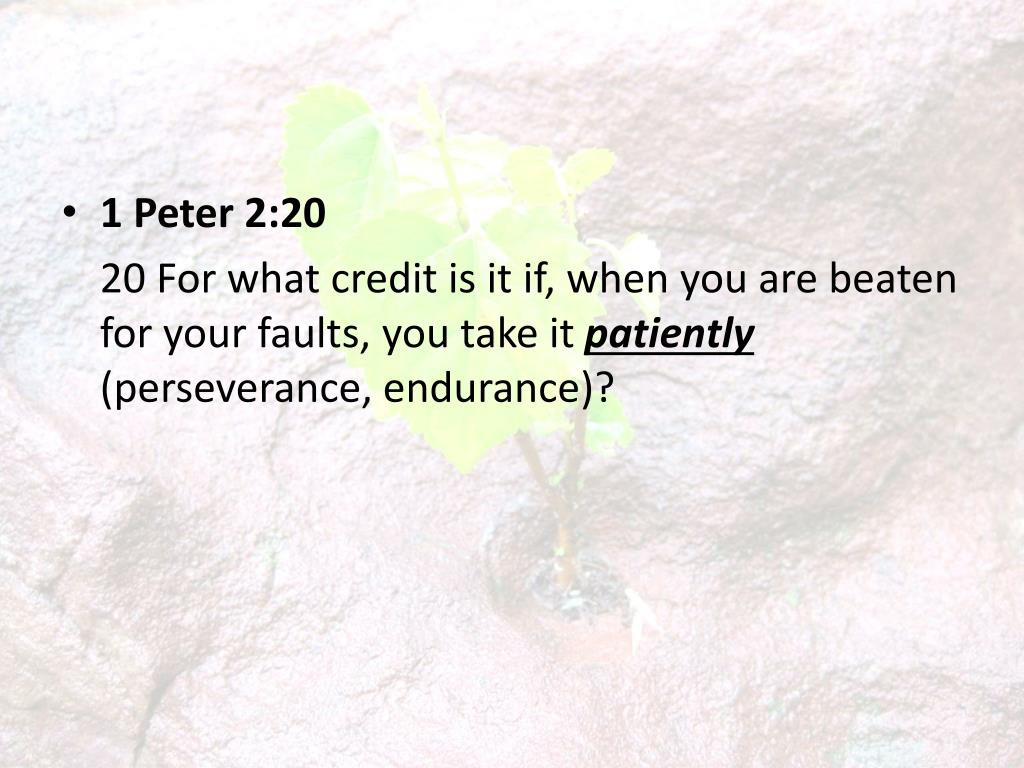 • 1 Peter 2:20

20 For what credit is it if, when you are beaten for your faults, you take it patiently (perseverance, endurance)?